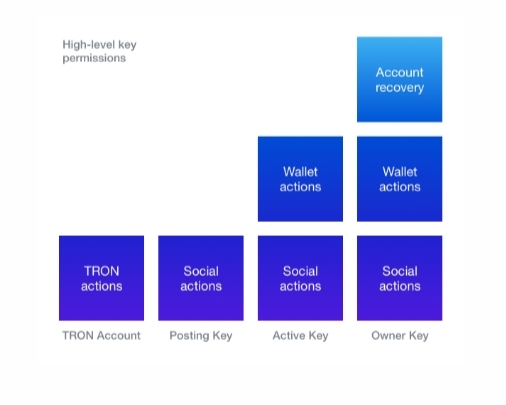 High-level key permissions

Account recovery

Wallet actions

Wallet actions

TRON actions

Social actions

Social actions

Social actions

TRON Account

Posting Key

Active Key

Owner Key